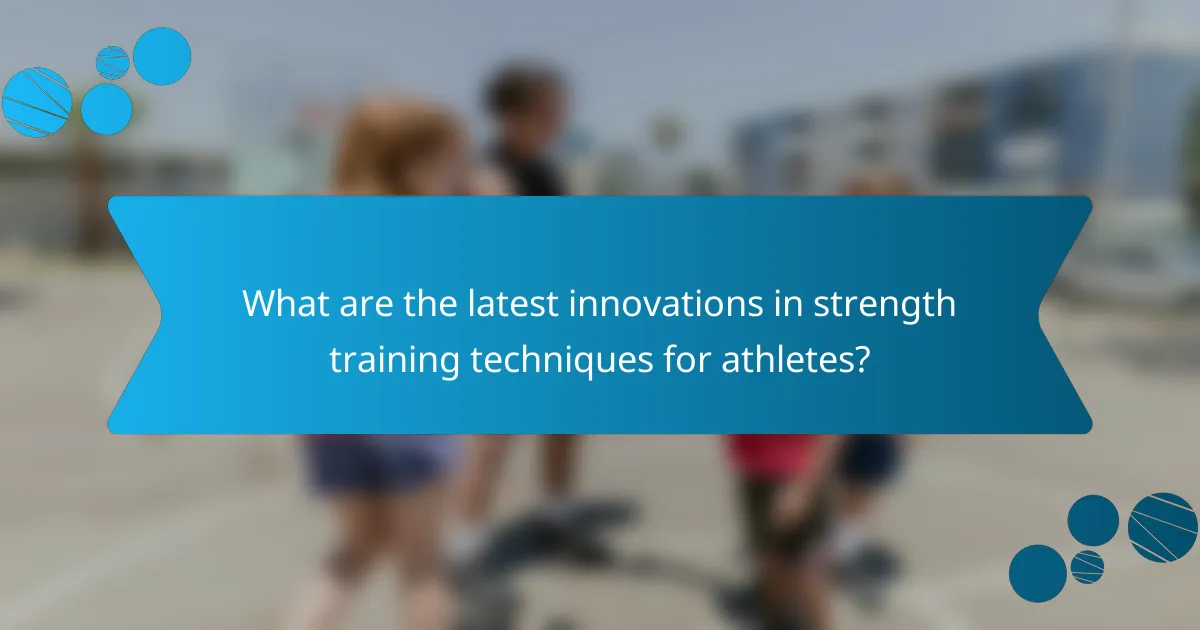 What are the latest innovations in strength training techniques for athletes?